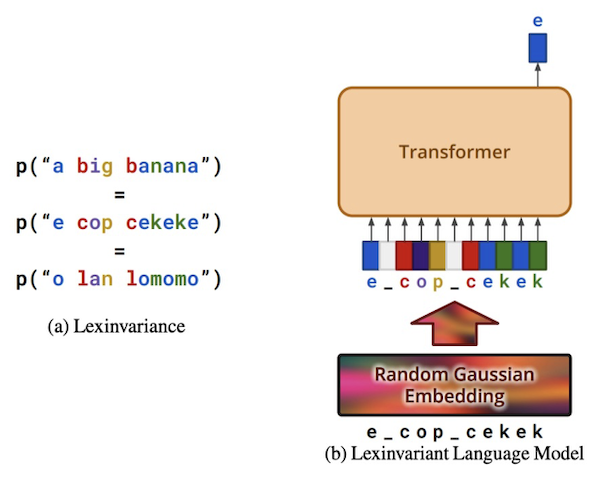 p("a big banana")
=
p("e cop cekeke")
=
p("o lan lomomo")

(a) Lexinvariance

e

Transformer

e _ c o p _ c e k e k

Random Gaussian Embedding

e _ c o p _ c e k e k

(b) Lexinvariant Language Model